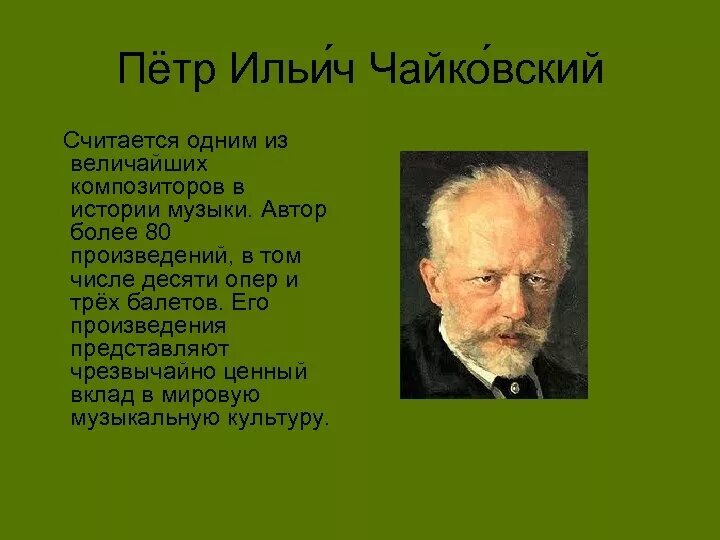 Пётр Ильи́ч Чайко́вский

Считается одним из величайших композиторов в истории музыки. Автор более 80 произведений, в том числе десяти опер и трёх балетов. Его произведения представляют чрезвычайно ценный вклад в мировую музыкальную культуру.